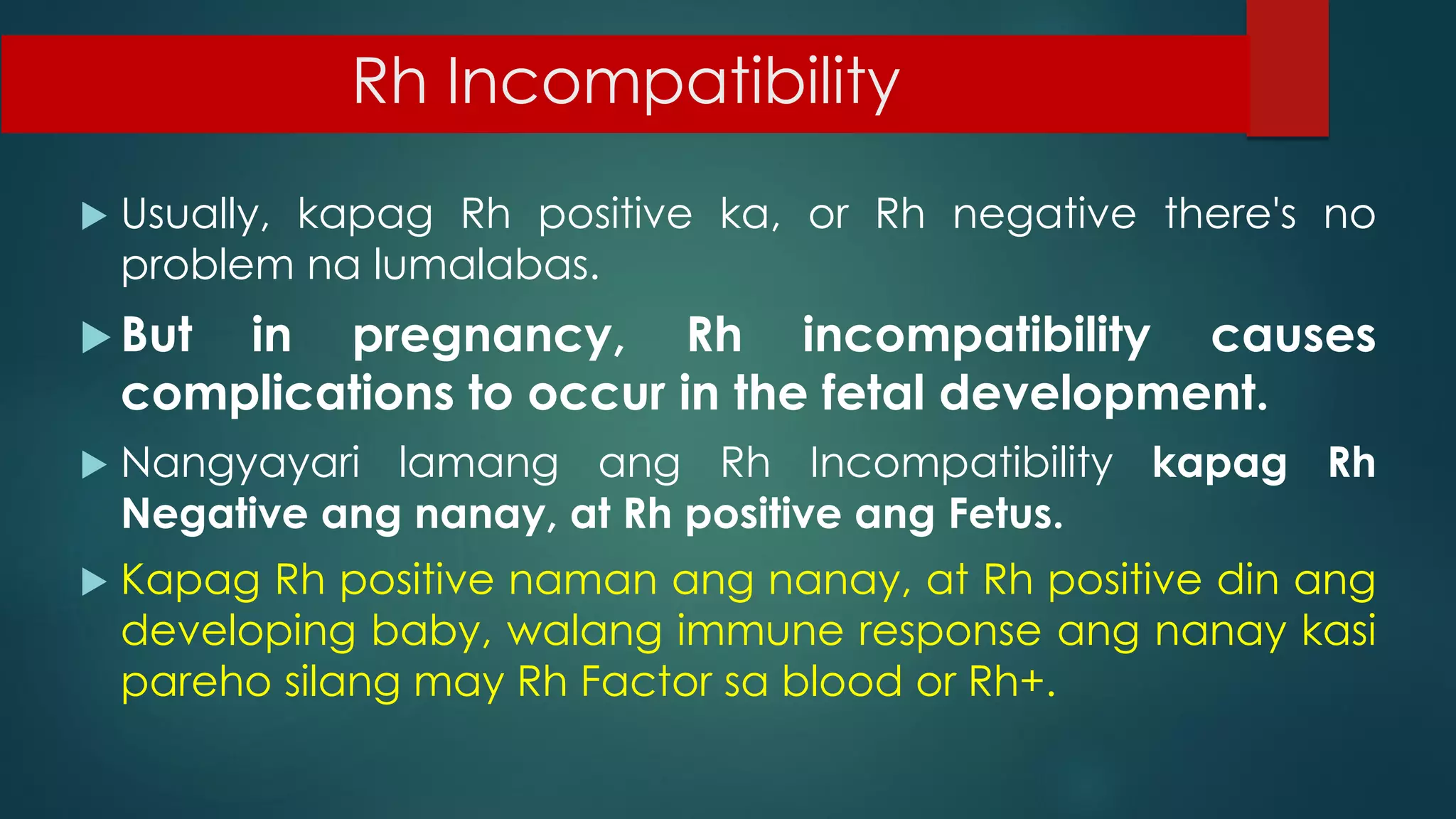 Rh Incompatibility

Usually, kapag Rh positive ka, or Rh negative there's no problem na lumalabas.

But in pregnancy, Rh incompatibility causes complications to occur in the fetal development.

Nangyayari lamang ang Rh Incompatibility kapag Rh Negative ang nanay, at Rh positive ang Fetus.

Kapag Rh positive naman ang nanay, at Rh positive din ang developing baby, walang immune response ang nanay kasi pareho silang may Rh Factor sa blood or Rh+.